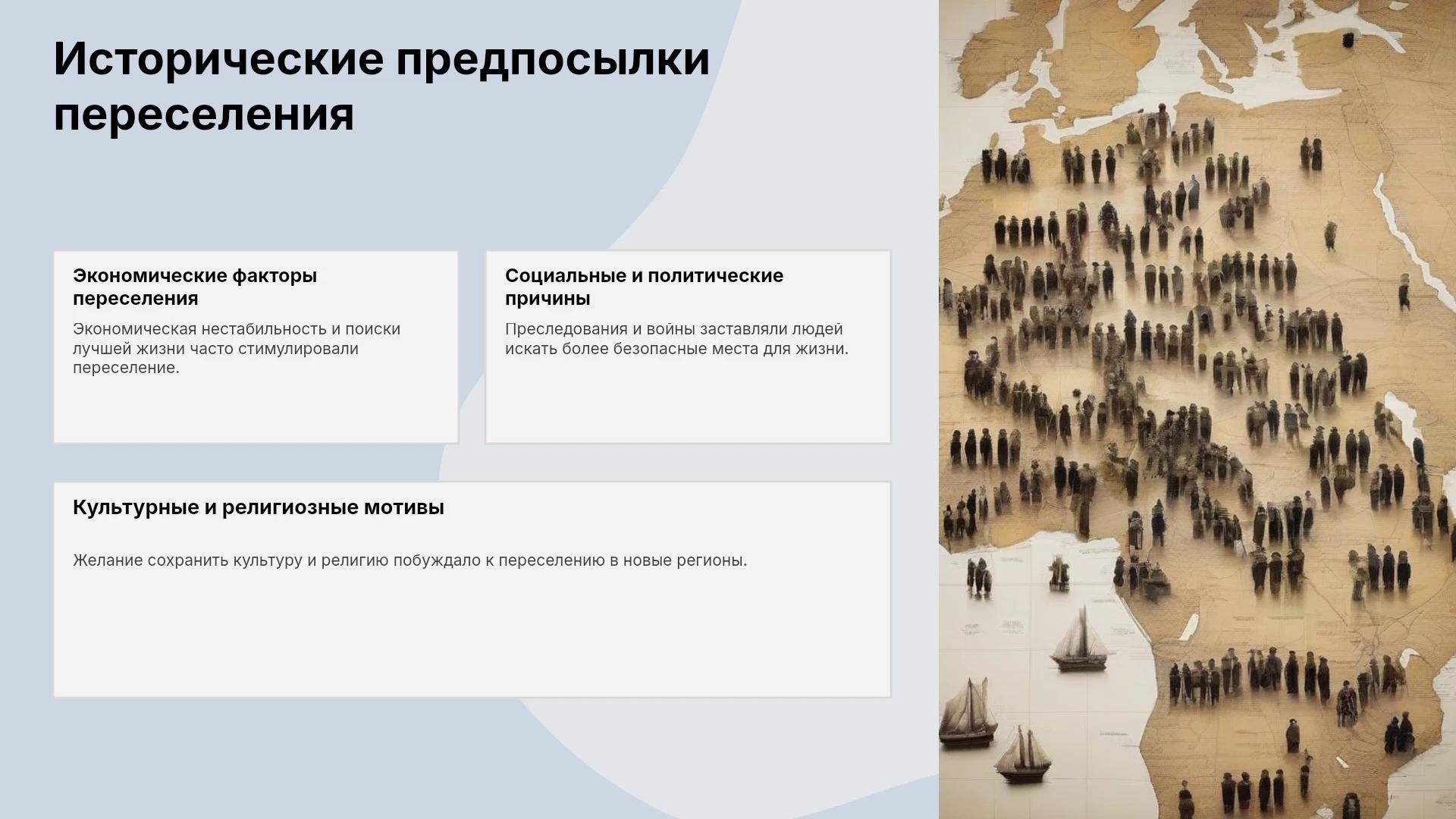 Исторические предпосылки переселения

Экономические факторы переселения

Экономическая нестабильность и поиски лучшей жизни часто стимулировали переселение.

Социальные и политические причины

Преследования и войны заставляли людей искать более безопасные места для жизни.

Культурные и религиозные мотивы

Желание сохранить культуру и религию побуждало к переселению в новые регионы.